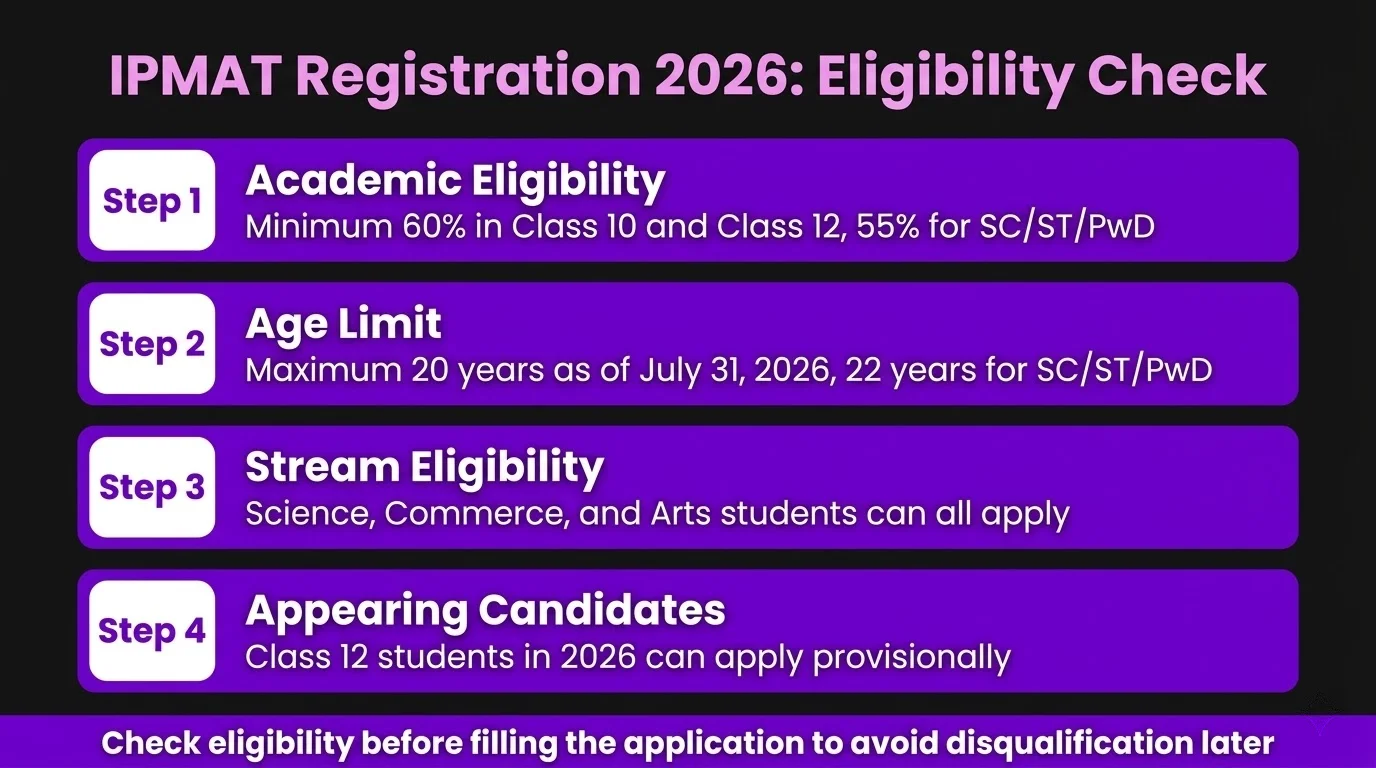 IPMAT Registration 2026: Eligibility Check

Step 1
Academic Eligibility
Minimum 60% in Class 10 and Class 12, 55% for SC/ST/PwD

Step 2
Age Limit
Maximum 20 years as of July 31, 2026, 22 years for SC/ST/PwD

Step 3
Stream Eligibility
Science, Commerce, and Arts students can all apply

Step 4
Appearing Candidates
Class 12 students in 2026 can apply provisionally

Check eligibility before filling the application to avoid disqualification later